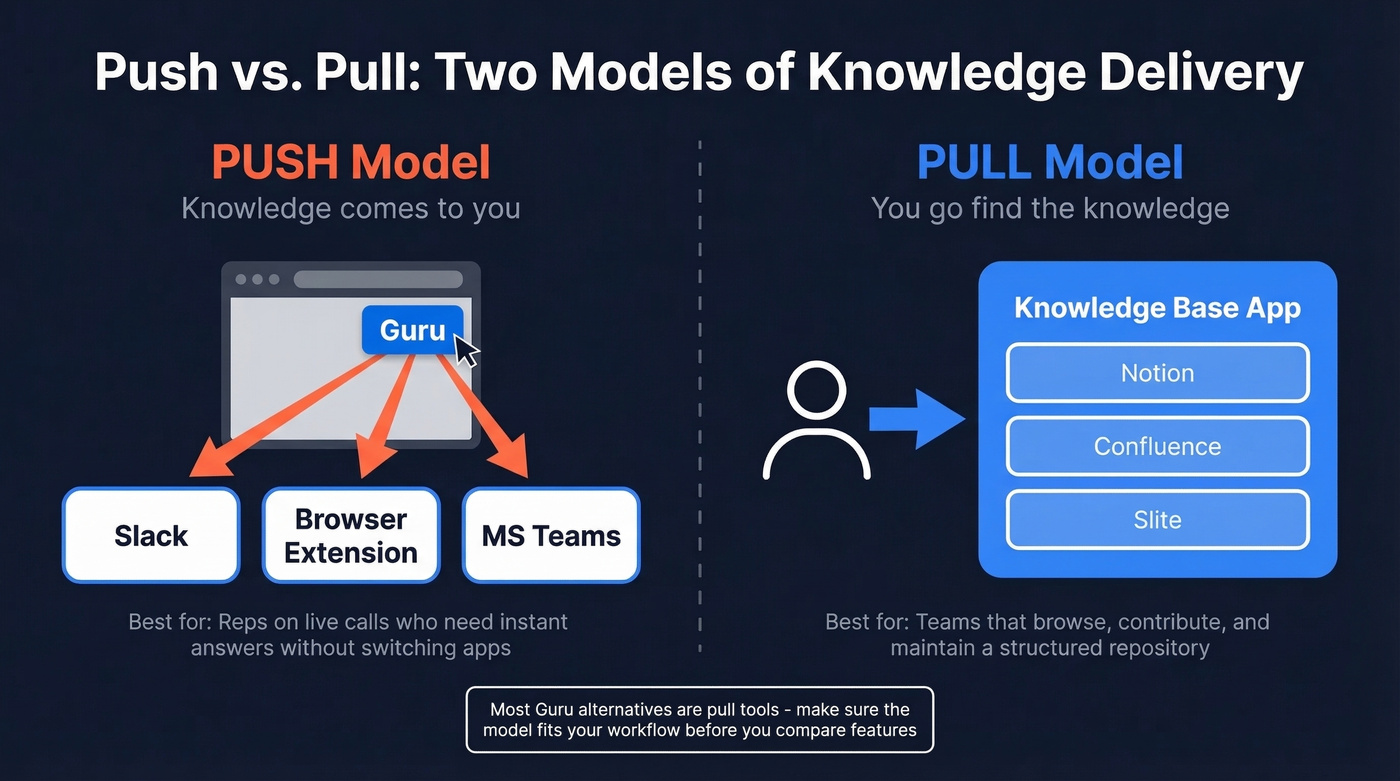 Push vs. Pull: Two Models of Knowledge Delivery

PUSH Model
Knowledge comes to you

Guru

Slack

Browser Extension

MS Teams

Best for: Reps on live calls who need instant answers without switching apps

PULL Model
You go find the knowledge

Knowledge Base App

Notion

Confluence

Slite

Best for: Teams that browse, contribute, and maintain a structured repository

Most Guru alternatives are pull tools - make sure the model fits your workflow before you compare features